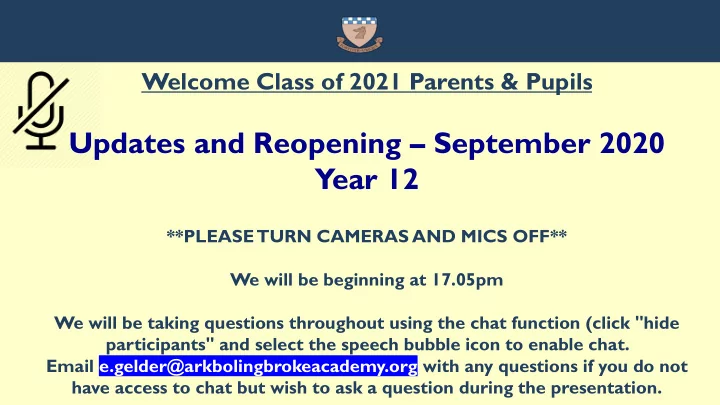 Welcome Class of 2021 Parents & Pupils

Updates and Reopening – September 2020
Year 12

**PLEASE TURN CAMERAS AND MICS OFF**

We will be beginning at 17.05pm

We will be taking questions throughout using the chat function (click "hide participants" and select the speech bubble icon to enable chat. Email e.gelder@arkbolingbrokeacademy.org with any questions if you do not have access to chat but wish to ask a question during the presentation.